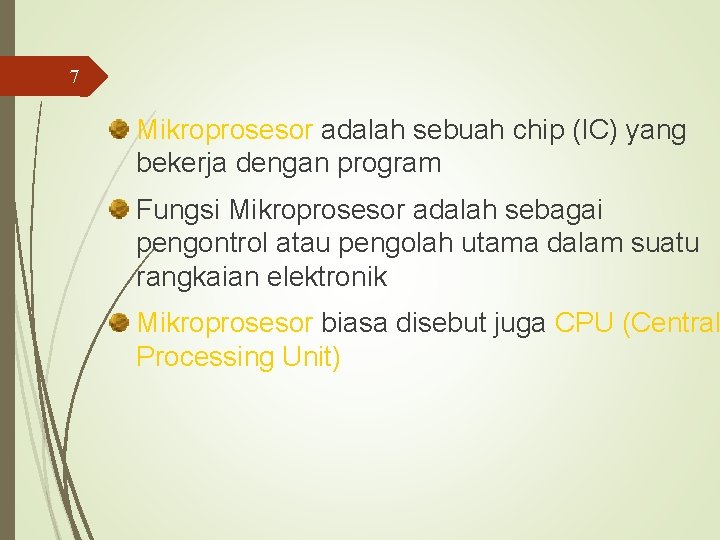 7

Mikroprosesor adalah sebuah chip (IC) yang bekerja dengan program

Fungsi Mikroprosesor adalah sebagai pengontrol atau pengolah utama dalam suatu rangkaian elektronik

Mikroprosesor biasa disebut juga CPU (Central Processing Unit)